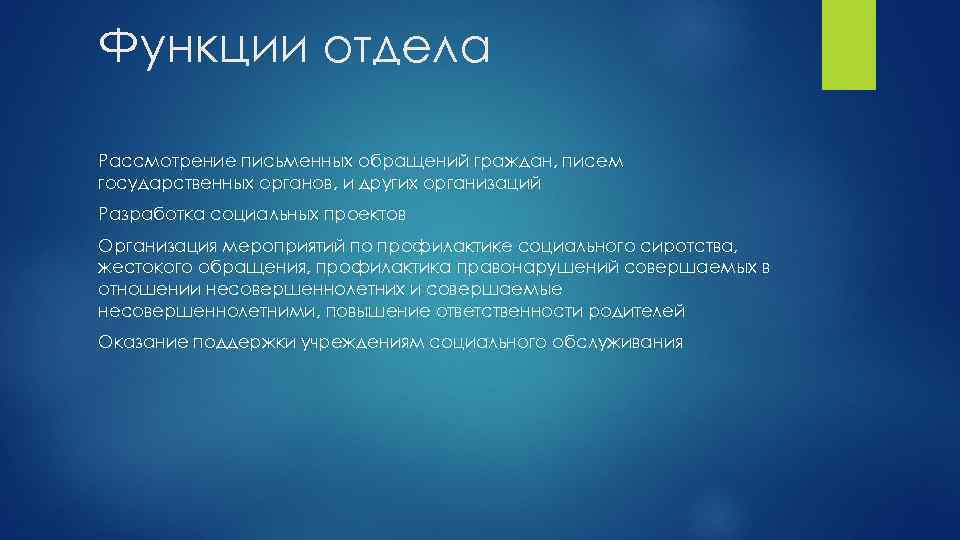 Функции отдела

Рассмотрение письменных обращений граждан, писем государственных органов, и других организаций

Разработка социальных проектов

Организация мероприятий по профилактике социального сиротства, жестокого обращения, профилактика правонарушений совершаемых в отношении несовершеннолетних и совершаемые несовершеннолетними, повышение ответственности родителей

Оказание поддержки учреждениям социального обслуживания